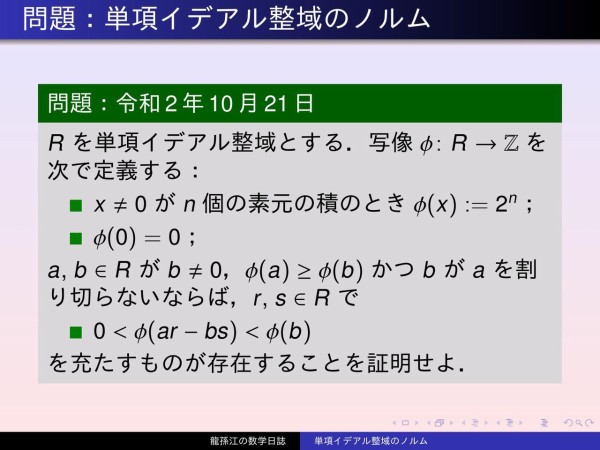 問題：単項イデアル整域のノルム

問題：令和 2 年 10 月 21 日

$R$ を単項イデアル整域とする．写像 $\phi\colon R \to \mathbb{Z}$ を次で定義する：

■ $x \neq 0$ が $n$ 個の素元の積のとき $\phi(x) := 2^n$；

■ $\phi(0) = 0$；

$a, b \in R$ が $b \neq 0$，$\phi(a) \geq \phi(b)$ かつ $b$ が $a$ を割り切らないならば，$r, s \in R$ で

■ $0 < \phi(ar - bs) < \phi(b)$

を充たすものが存在することを証明せよ．

龍孫江の数学日誌　単項イデアル整域のノルム